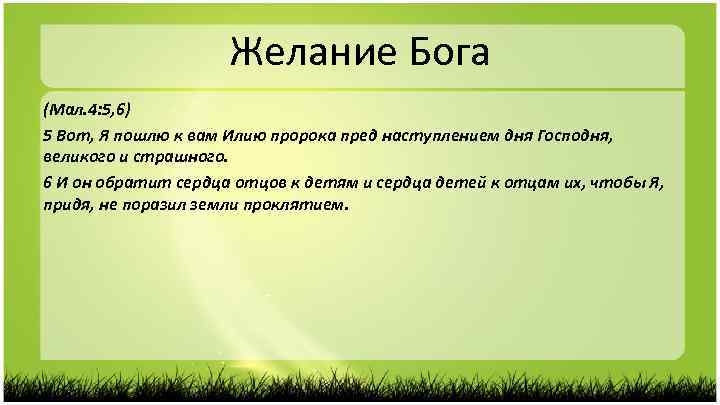 Желание Бога

(Мал.4:5,6)

5 Вот, Я пошлю к вам Илию пророка пред наступлением дня Господня, великого и страшного.

6 И он обратит сердца отцов к детям и сердца детей к отцам их, чтобы Я, придя, не поразил земли проклятием.